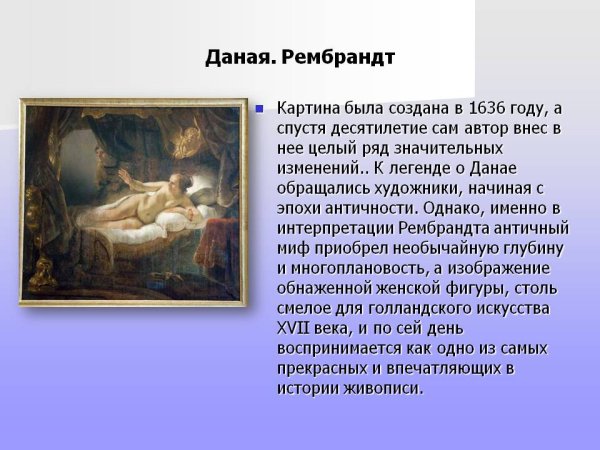 Даная. Рембрандт

Картина была создана в 1636 году, а спустя десятилетие сам автор внес в нее целый ряд значительных изменений.. К легенде о Данае обращались художники, начиная с эпохи античности. Однако, именно в интерпретации Рембрандта античный миф приобрел необычайную глубину и многоплановость, а изображение обнаженной женской фигуры, столь смелое для голландского искусства XVII века, и по сей день воспринимается как одно из самых прекрасных и впечатляющих в истории живописи.